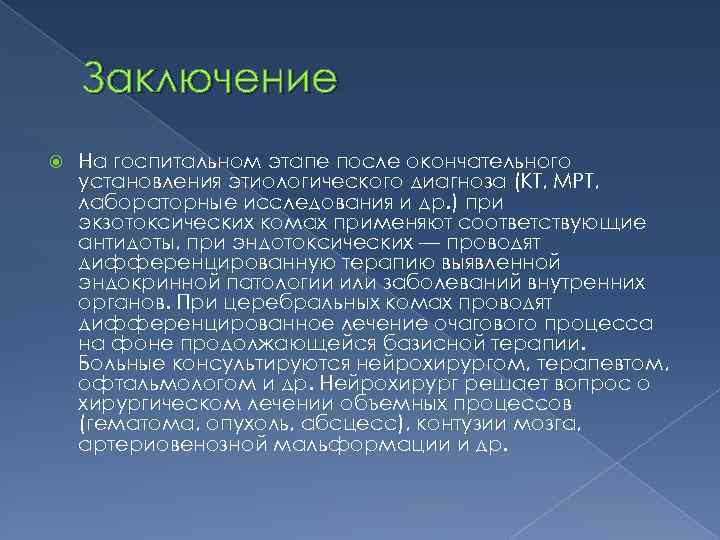 Заключение

На госпитальном этапе после окончательного установления этиологического диагноза (КТ, МРТ, лабораторные исследования и др.) при экзотоксических комах применяют соответствующие антидоты, при эндотоксических — проводят дифференцированную терапию выявленной эндокринной патологии или заболеваний внутренних органов. При церебральных комах проводят дифференцированное лечение очагового процесса на фоне продолжающейся базисной терапии. Больные консультируются нейрохирургом, терапевтом, офтальмологом и др. Нейрохирург решает вопрос о хирургическом лечении объемных процессов (гематома, опухоль, абсцесс), контузии мозга, артериовенозной мальформации и др.